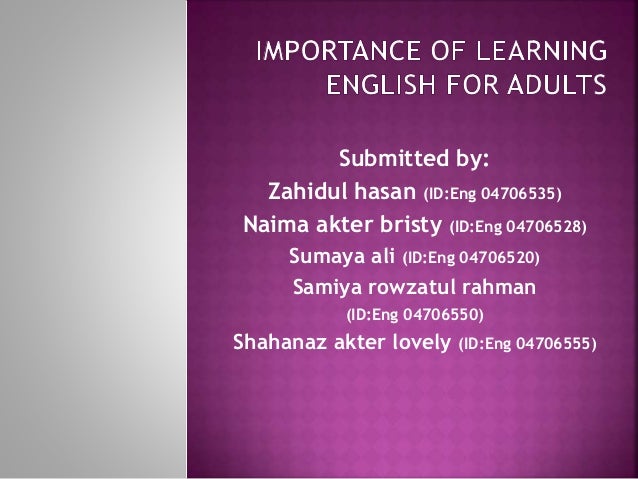 IMPORTANCE OF LEARNING ENGLISH FOR ADULTS

Submitted by:
Zahidul hasan (ID:Eng 04706535)
Naima akter bristy (ID:Eng 04706528)
Sumaya ali (ID:Eng 04706520)
Samiya rowzatul rahman
(ID:Eng 04706550)
Shahanaz akter lovely (ID:Eng 04706555)